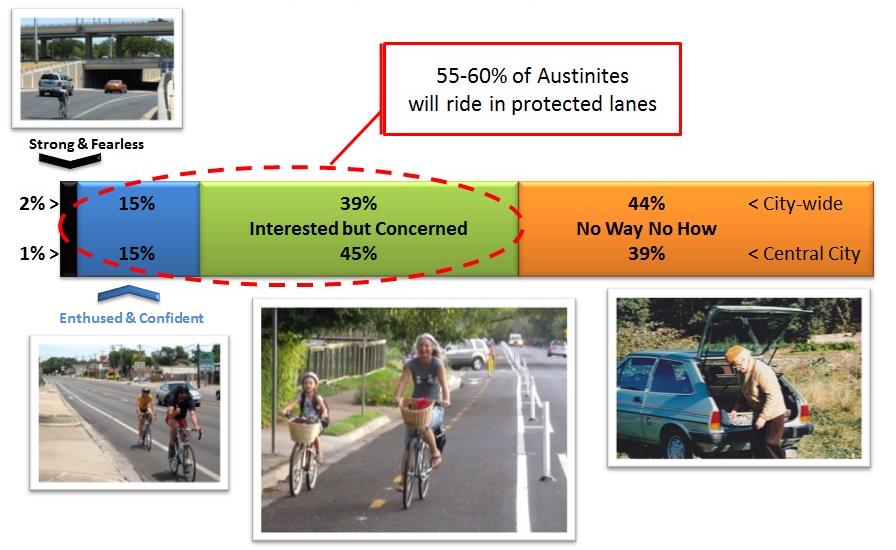 55-60% of Austinites will ride in protected lanes

Strong & Fearless

2% >
1% >

15%
15%

39%
Interested but Concerned
45%

44%
No Way No How
39%

< City-wide
< Central City

Enthused & Confident